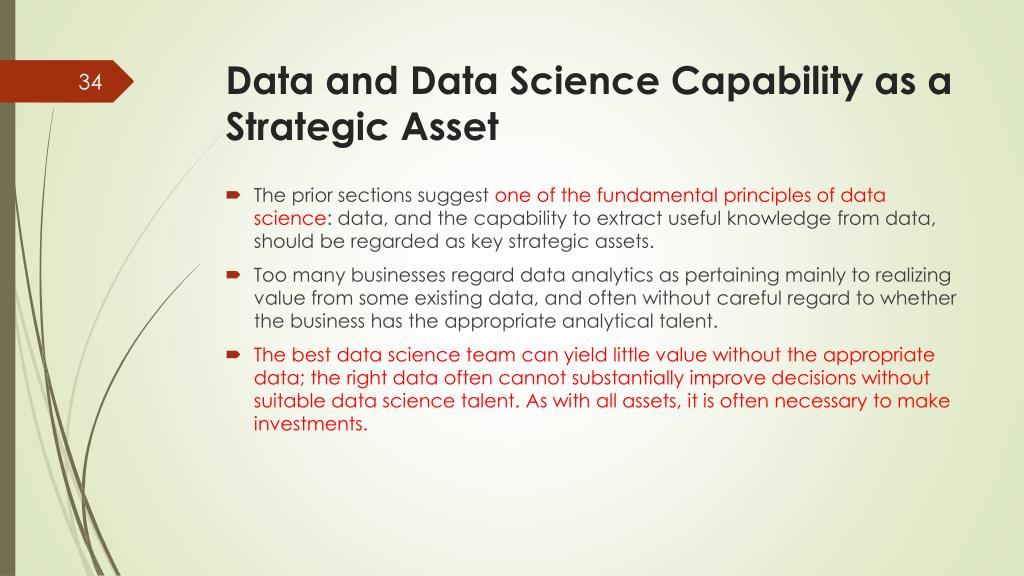 34

Data and Data Science Capability as a Strategic Asset

The prior sections suggest one of the fundamental principles of data science: data, and the capability to extract useful knowledge from data, should be regarded as key strategic assets.

Too many businesses regard data analytics as pertaining mainly to realizing value from some existing data, and often without careful regard to whether the business has the appropriate analytical talent.

The best data science team can yield little value without the appropriate data; the right data often cannot substantially improve decisions without suitable data science talent. As with all assets, it is often necessary to make investments.